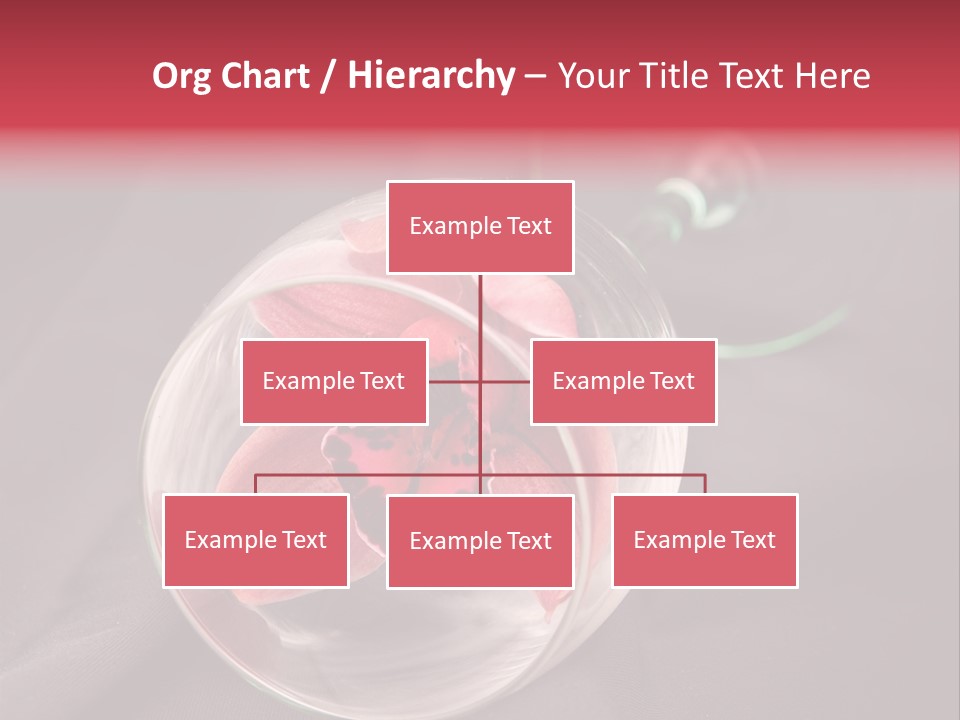 Org Chart / Hierarchy – Your Title Text Here

Example Text

Example Text

Example Text

Example Text

Example Text

Example Text